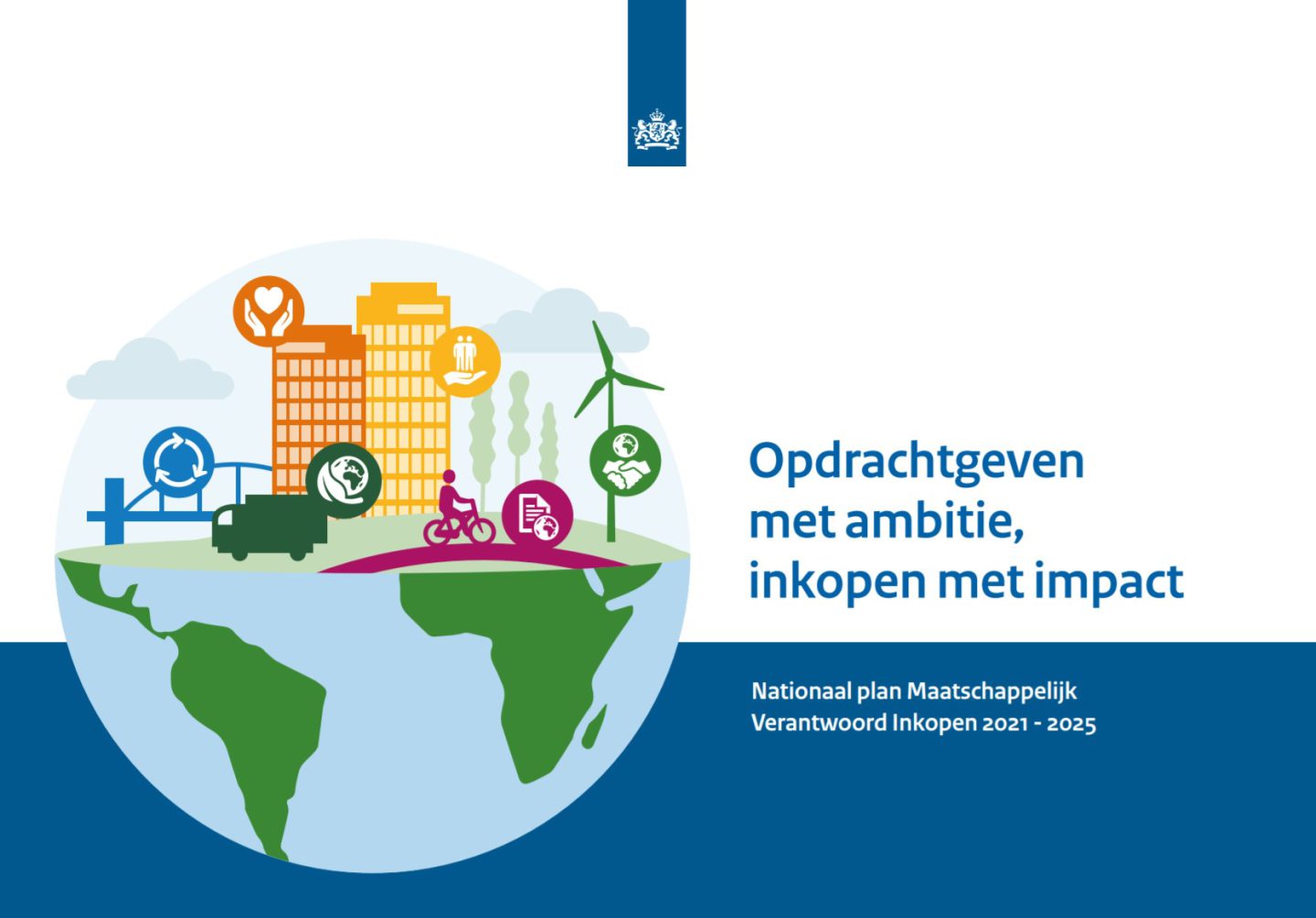 Opdrachtgeven met ambitie, inkopen met impact

Nationaal plan Maatschappelijk Verantwoord Inkopen 2021 - 2025